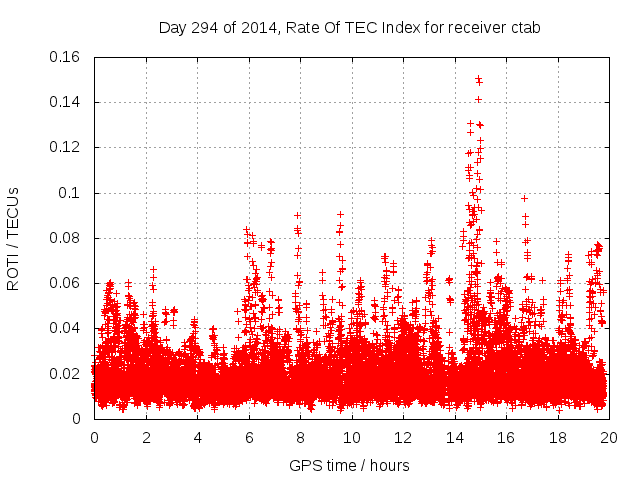 Day 294 of 2014, Rate Of TEC Index for receiver ctab

ROTI / TECUs

0.16
0.14
0.12
0.1
0.08
0.06
0.04
0.02
0

0 2 4 6 8 10 12 14 16 18 20

GPS time / hours